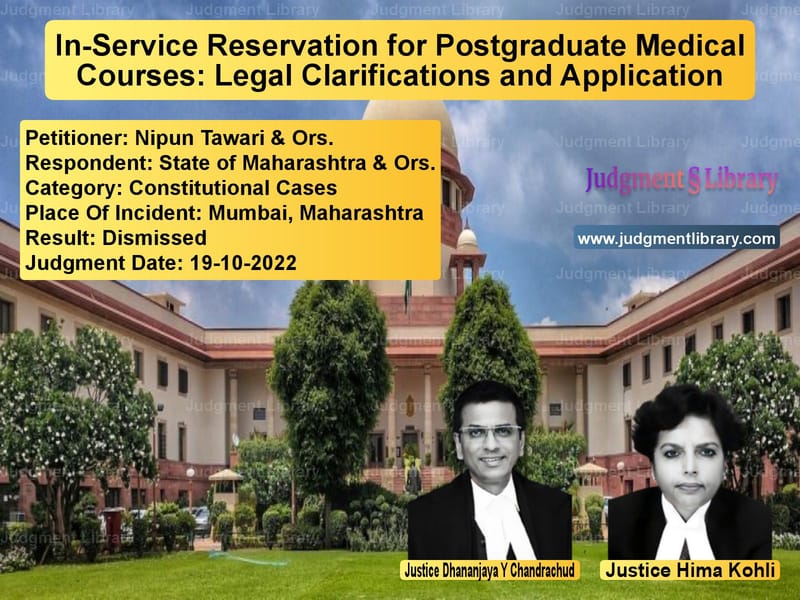 In-Service Reservation for Postgraduate Medical Courses: Legal Clarifications and Application

Petitioner: Nipun Tawari & Ors.
Respondent: State of Maharashtra & Ors.
Category: Constitutional Cases
Place Of Incident: Mumbai, Maharashtra
Result: Dismissed
Judgment Date: 19-10-2022

Judgment § Library

www.judgmentlibrary.com

Justice Dhananjaya Y Chandrachud

Justice Hima Kohli